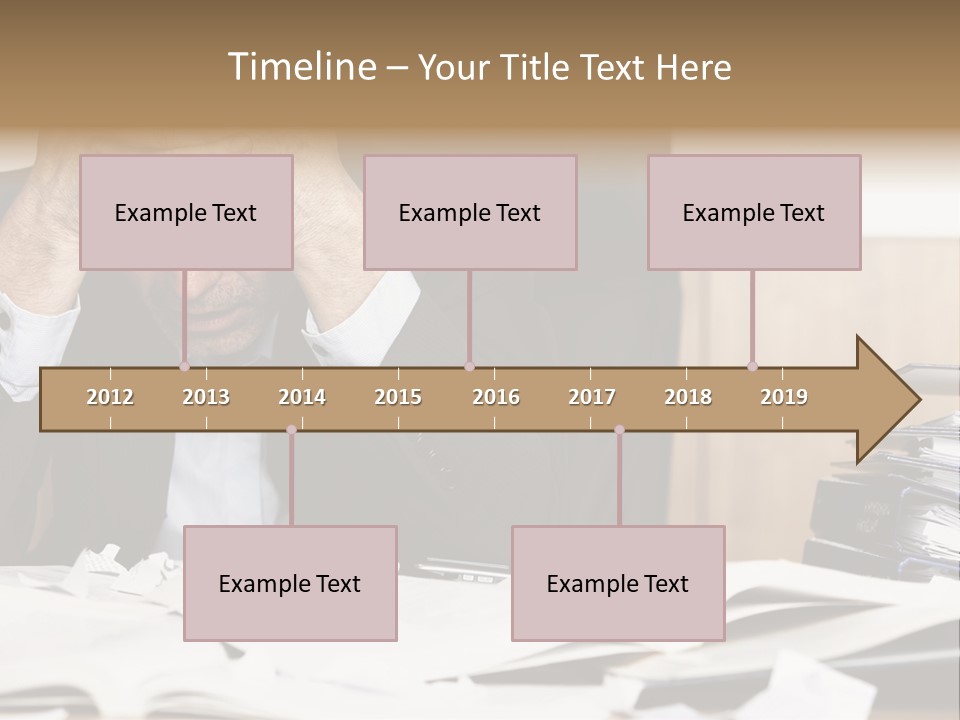 Timeline – Your Title Text Here

Example Text

Example Text

Example Text

2012 2013 2014 2015 2016 2017 2018 2019

Example Text

Example Text